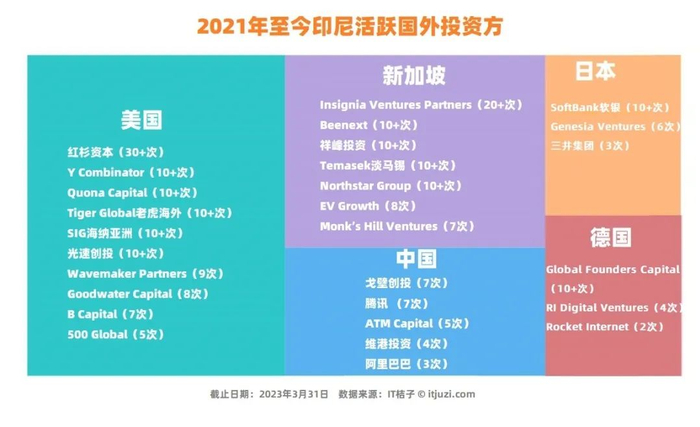 2021年至今印尼活跃国外投资方

美国
红杉资本（30+次）
Y Combinator（10+次）
Quona Capital（10+次）
Tiger Global老虎海外（10+次）
SIG海纳亚洲（10+次）
光速创投（10+次）
Wavemaker Partners（9次）
Goodwater Capital（8次）
B Capital（7次）
500 Global（5次）

新加坡
Insignia Ventures Partners（20+次）
Beenext（10+次）
祥峰投资（10+次）
Temasek淡马锡（10+次）
Northstar Group（10+次）
EV Growth（8次）
Monk's Hill Ventures（7次）

中国
戈壁创投（7次）
腾讯（7次）
ATM Capital（5次）
维港投资（4次）
阿里巴巴（3次）

日本
SoftBank软银（10+次）
Genesia Ventures（6次）
三井集团（3次）

德国
Global Founders Capital（10+次）
RI Digital Ventures（4次）
Rocket Internet（2次）

截止日期：2023年3月31日　数据来源：IT桔子 © itjuzi.com